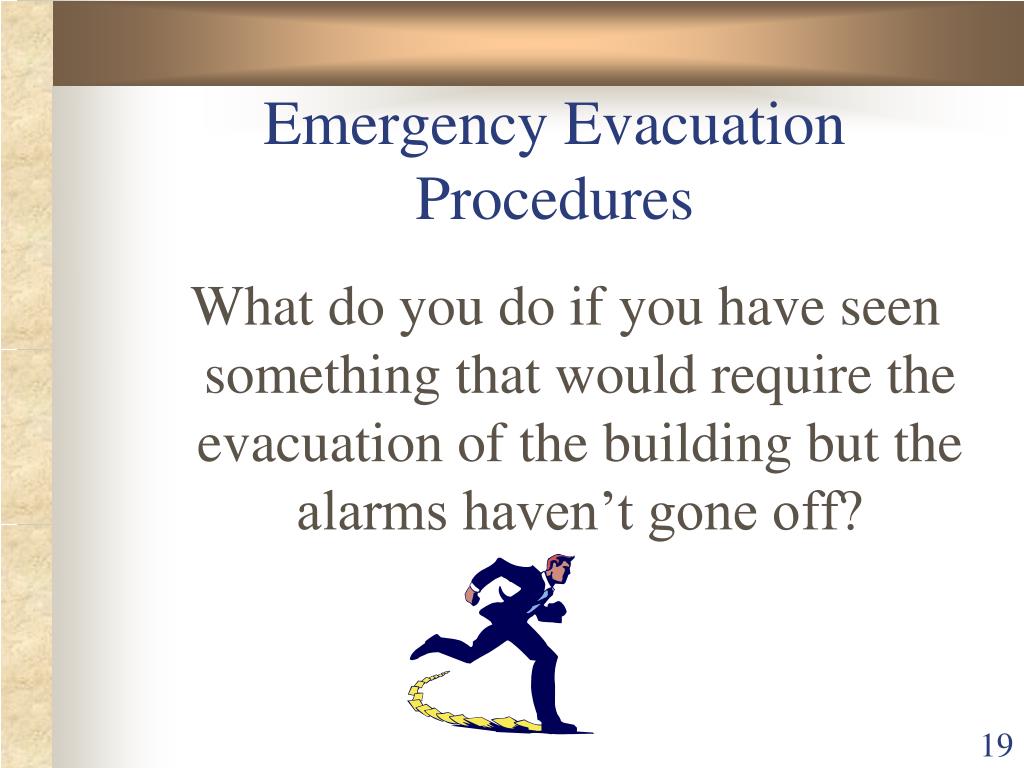 Emergency Evacuation Procedures

What do you do if you have seen something that would require the evacuation of the building but the alarms haven’t gone off?

19